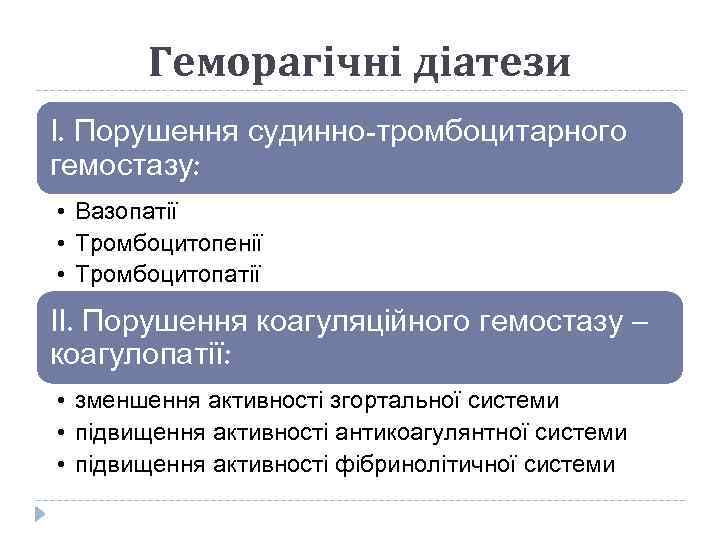 Геморагічні діатези

I. Порушення судинно-тромбоцитарного гемостазу:

• Вазопатії
• Тромбоцитопенії
• Тромбоцитопатії

II. Порушення коагуляційного гемостазу – коагулопатії:

• зменшення активності згортальної системи
• підвищення активності антикоагулянтної системи
• підвищення активності фібринолітичної системи